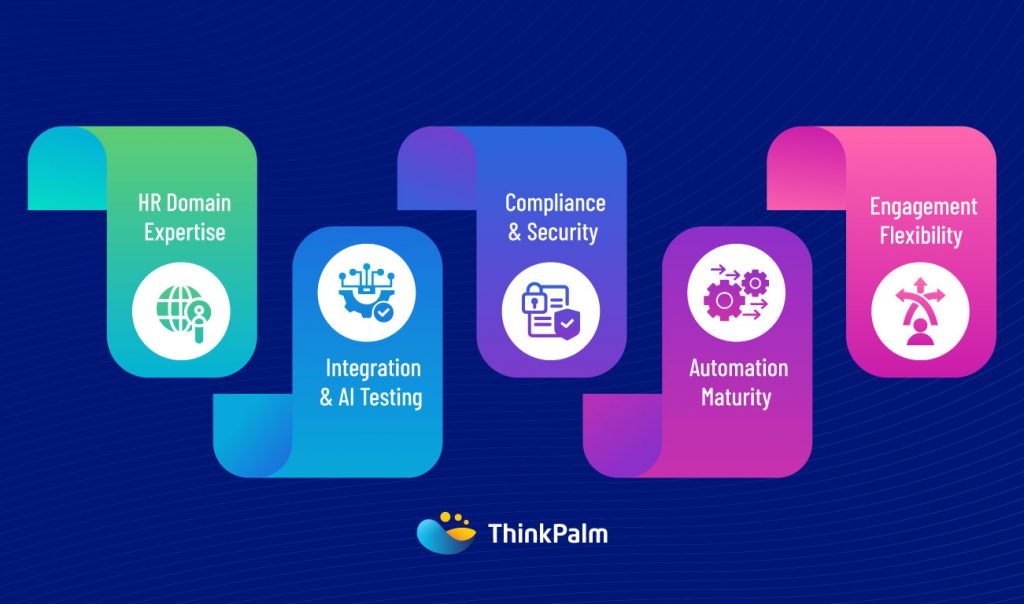 HR Domain Expertise

Integration & AI Testing

Compliance & Security

Automation Maturity

Engagement Flexibility

ThinkPalm